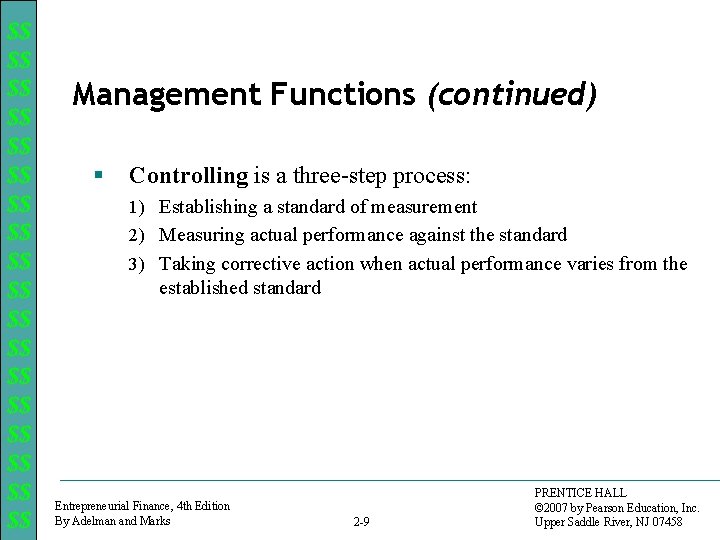 $$
$$
$$
$$
$$
$$
$$
$$
$$
$$
$$
$$
$$
$$
$$
$$
$$
$$

Management Functions (continued)

▪ Controlling is a three-step process:

1) Establishing a standard of measurement
2) Measuring actual performance against the standard
3) Taking corrective action when actual performance varies from the established standard

Entrepreneurial Finance, 4th Edition
By Adelman and Marks

2-9

PRENTICE HALL
©2007 by Pearson Education, Inc.
Upper Saddle River, NJ 07458